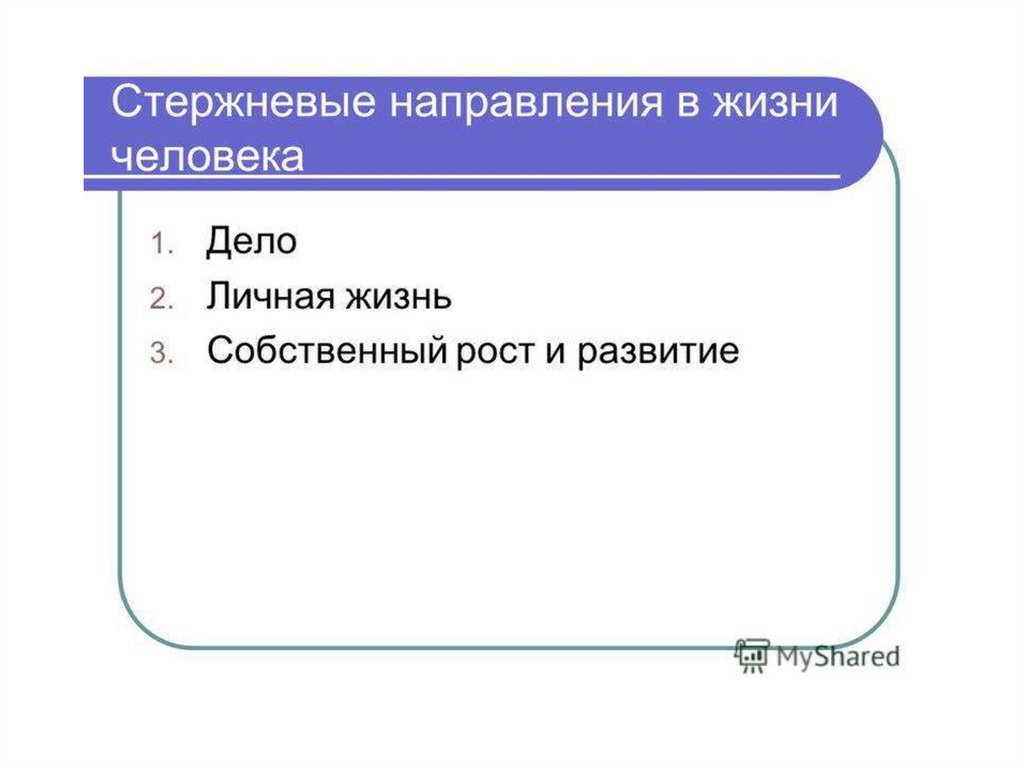 Стержневые направления в жизни человека

1. Дело
2. Личная жизнь
3. Собственный рост и развитие

MyShared